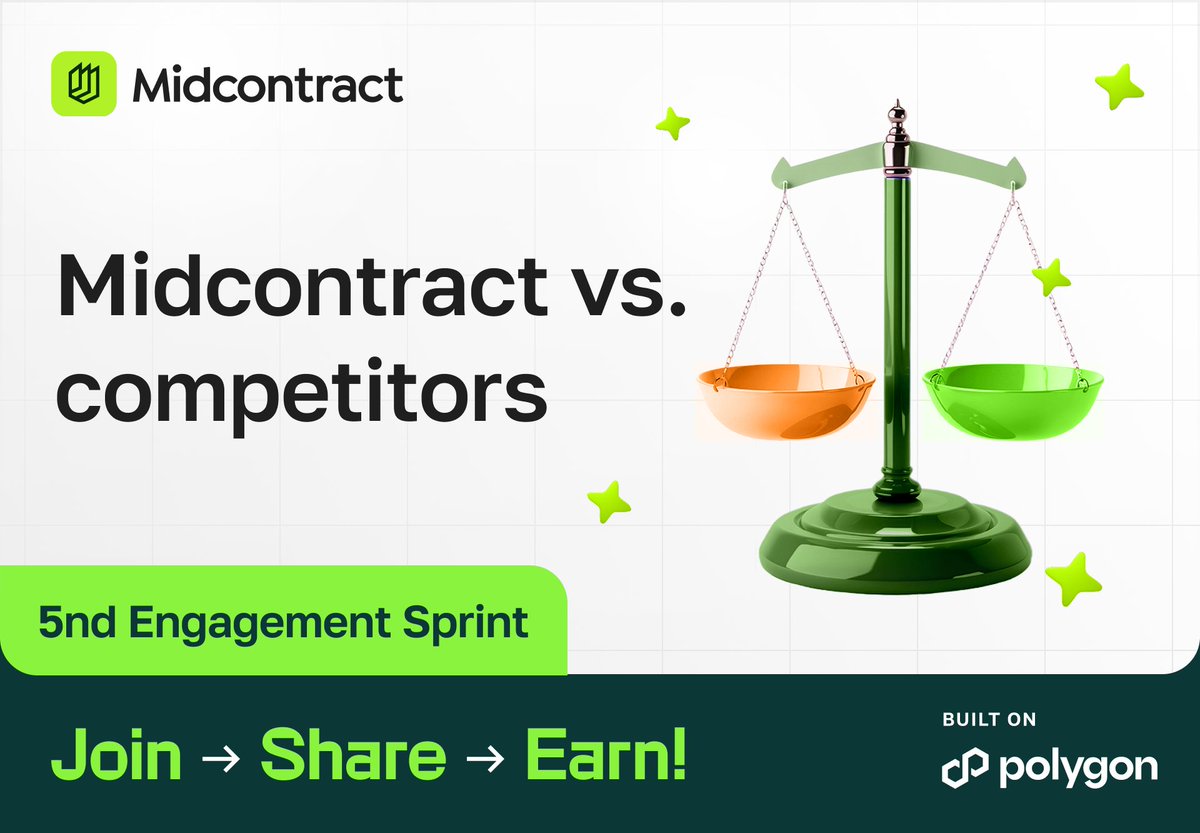 Midcontract

Midcontract vs. competitors

5nd Engagement Sprint

Join → Share → Earn!

BUILT ON

polygon